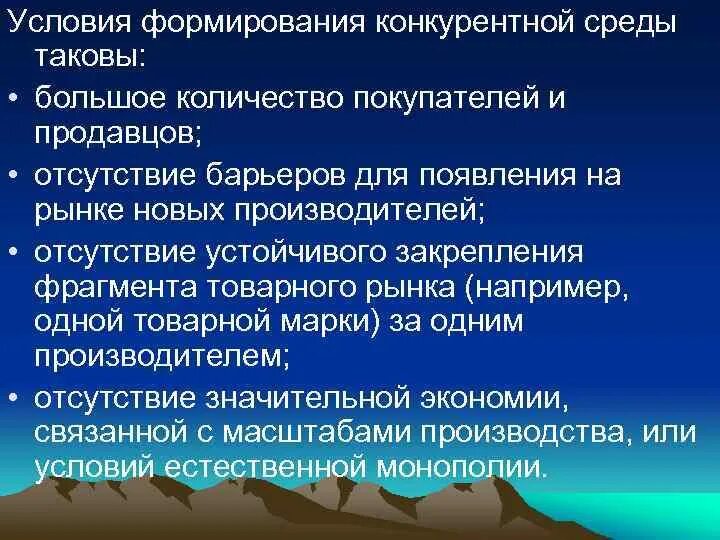 Условия формирования конкурентной среды таковы:

• большое количество покупателей и продавцов;

• отсутствие барьеров для появления на рынке новых производителей;

• отсутствие устойчивого закрепления фрагмента товарного рынка (например, одной товарной марки) за одним производителем;

• отсутствие значительной экономии, связанной с масштабами производства, или условий естественной монополии.